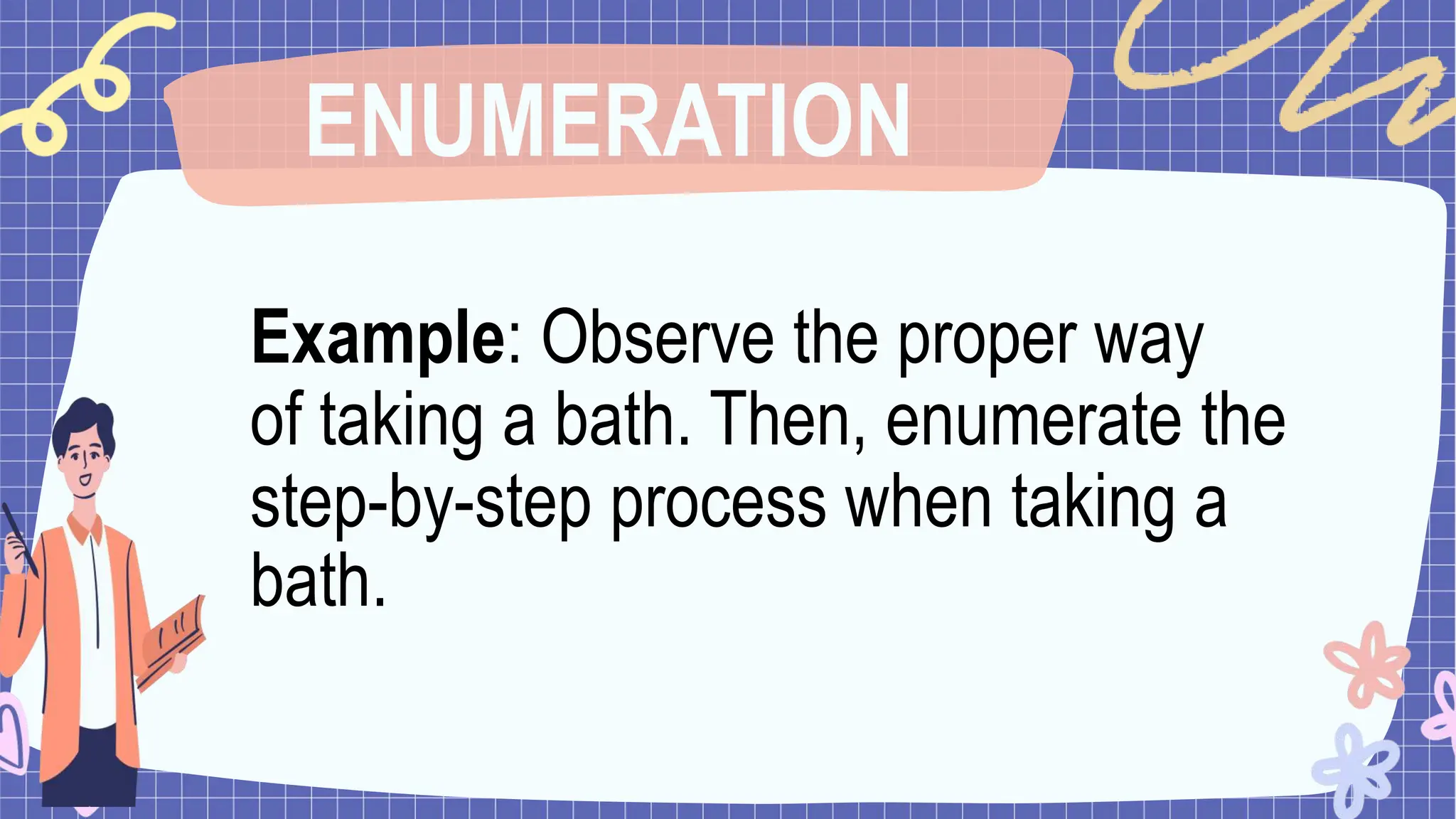 ENUMERATION

Example: Observe the proper way of taking a bath. Then, enumerate the step-by-step process when taking a bath.